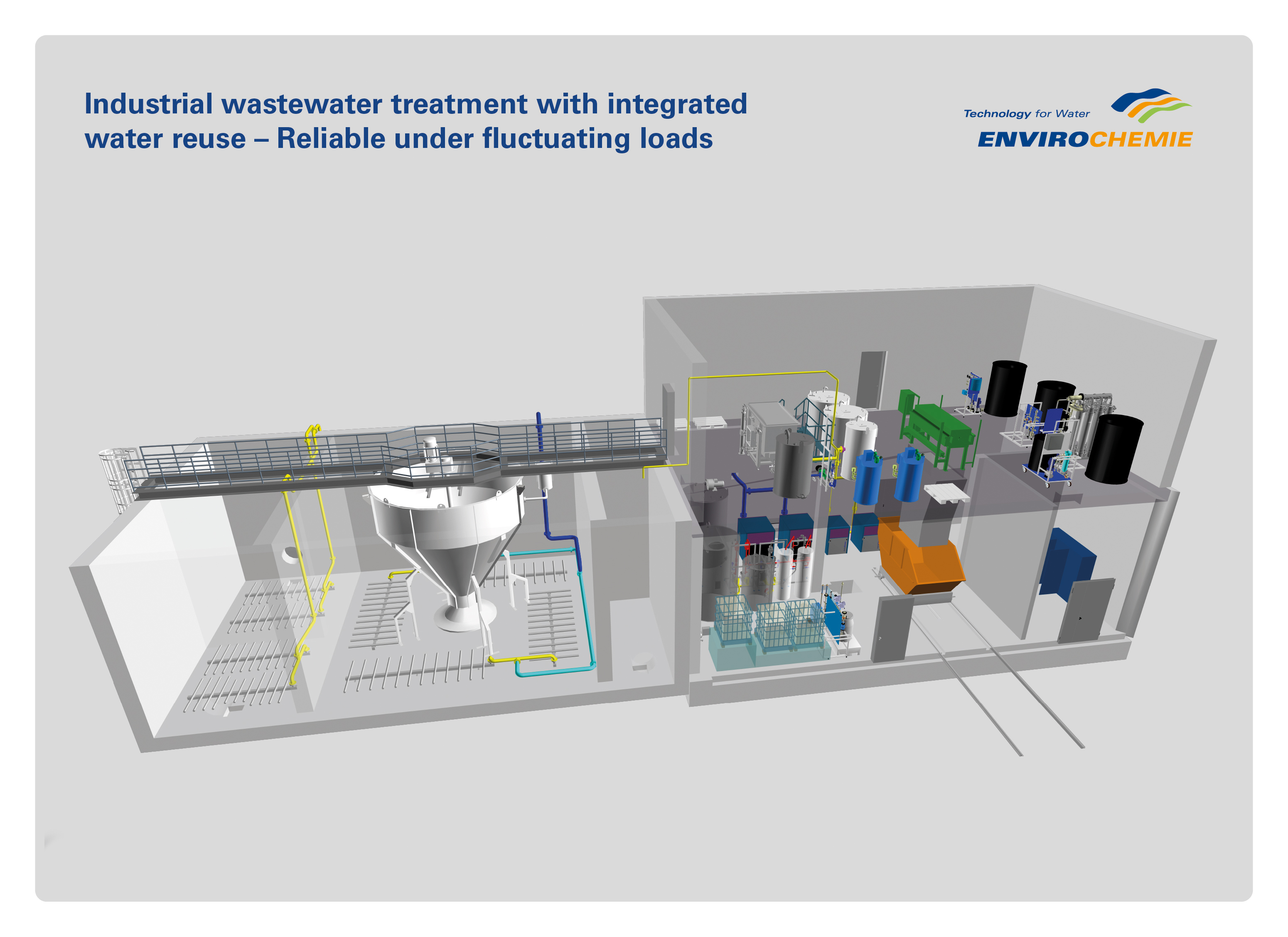 Industrial wastewater treatment with integrated water reuse – Reliable under fluctuating loads

Technology for Water
ENVIROCHEMIE